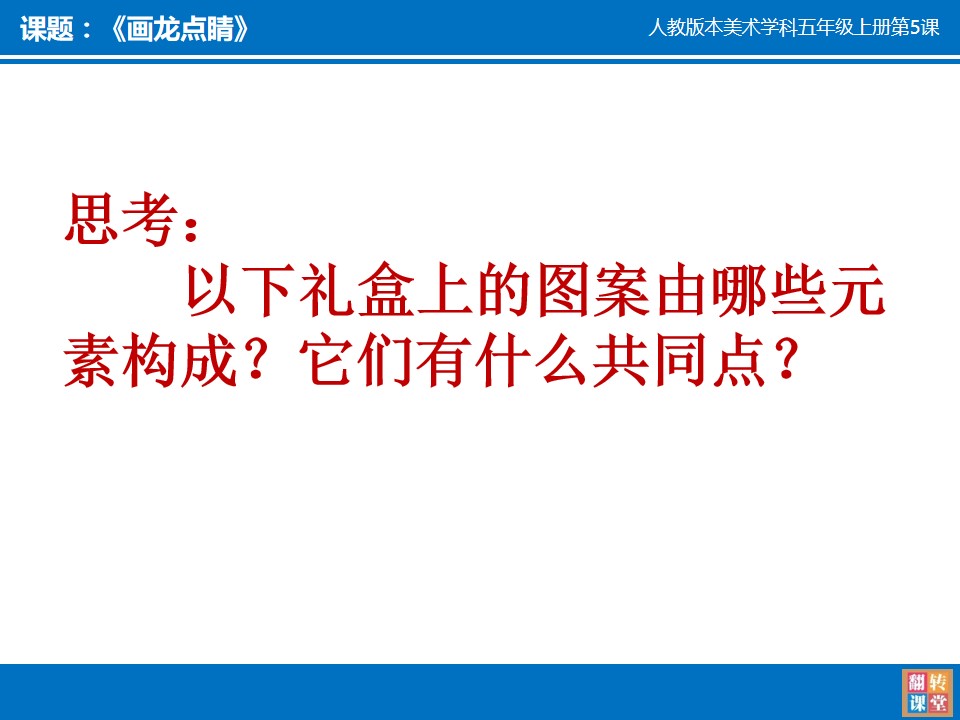 课题：《画龙点睛》

人教版本美术学科五年级上册第5课

思考：

以下礼盒上的图案由哪些元素构成？它们有什么共同点？

翻转课堂